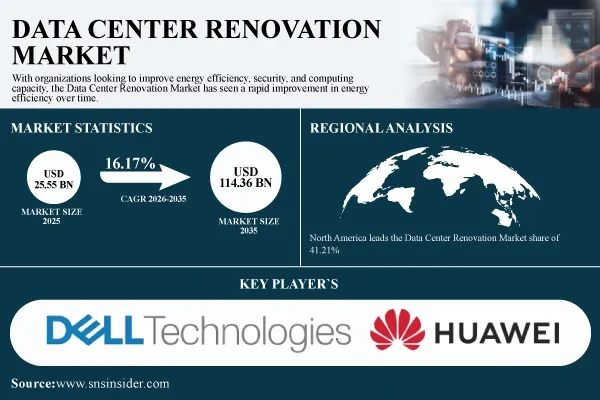 DATA CENTER RENOVATION MARKET

With organizations looking to improve energy efficiency, security, and computing capacity, the Data Center Renovation Market has seen a rapid improvement in energy efficiency over time.

MARKET STATISTICS

USD 25.55 BN

MARKET SIZE 2025

16.17%

CAGR 2026-2035

USD 114.36 BN

MARKET SIZE 2035

REGIONAL ANALYSIS

North America leads the Data Center Renovation Market share of 41.21%

KEY PLAYER`S

DELL Technologies

HUAWEI

Source:www.snsinsider.com